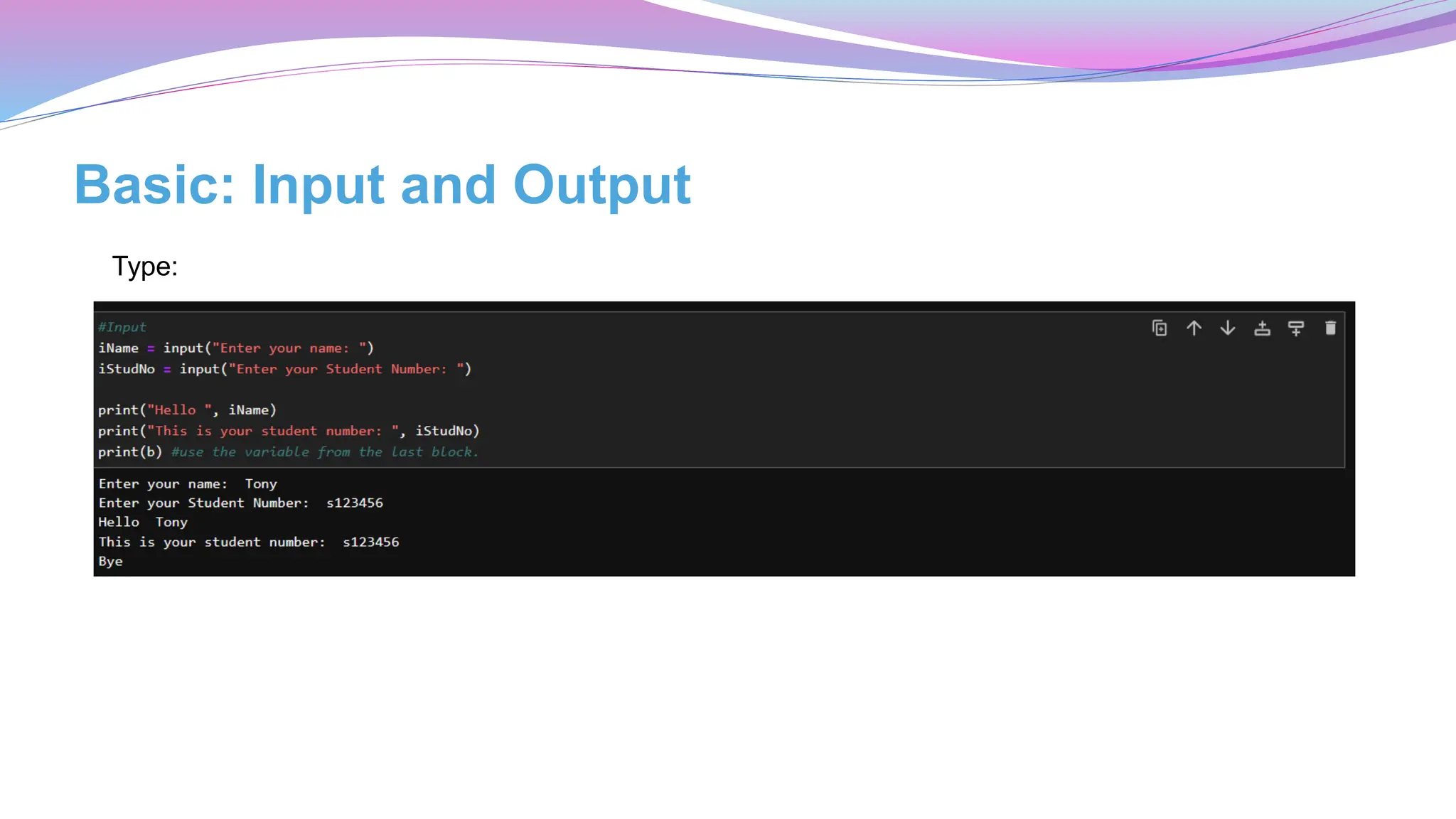 Basic: Input and Output

Type:

#Input
iName = input("Enter your name: ")
iStudNo = input("Enter your Student Number: ")

print("Hello ", iName)
print("This is your student number: ", iStudNo)
print(b) #use the variable from the last block.

Enter your name:  Tony
Enter your Student Number:  s123456
Hello  Tony
This is your student number:  s123456
Bye